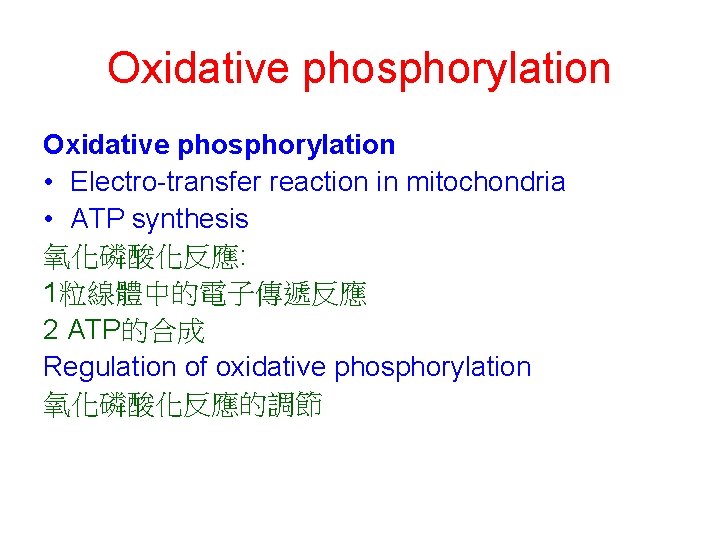 Oxidative phosphorylation

Oxidative phosphorylation
• Electro-transfer reaction in mitochondria
• ATP synthesis
氧化磷酸化反應:
1粒線體中的電子傳遞反應
2 ATP的合成
Regulation of oxidative phosphorylation
氧化磷酸化反應的調節